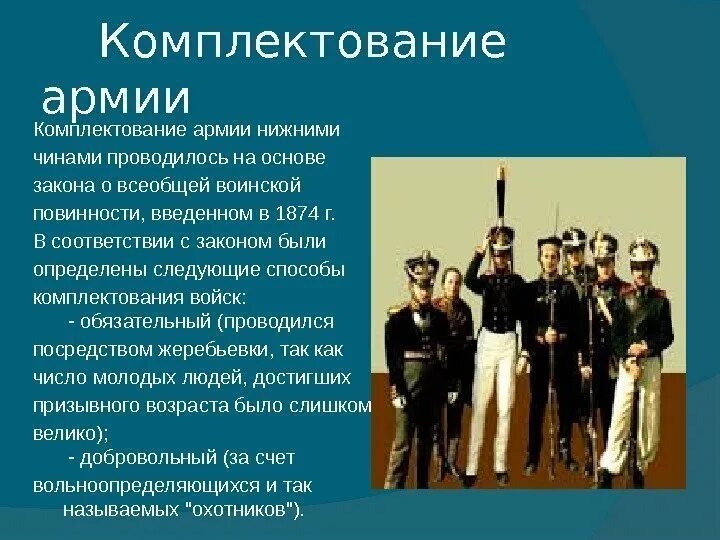 Комплектование армии

Комплектование армии нижними чинами проводилось на основе закона о всеобщей воинской повинности, введенном в 1874 г. В соответствии с законом были определены следующие способы комплектования войск:

- обязательный (проводился посредством жеребьевки, так как число молодых людей, достигших призывного возраста было слишком велико);

- добровольный (за счет вольноопределяющихся и так называемых "охотников").